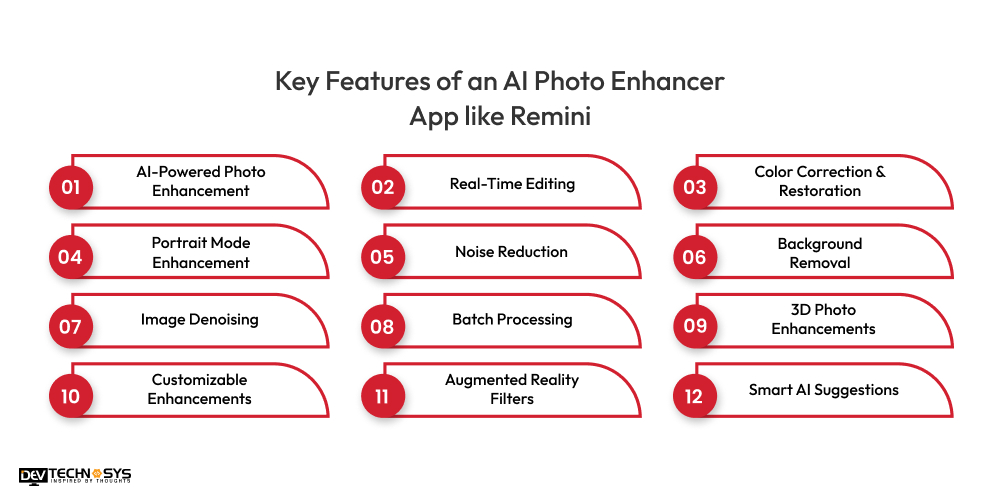 Key Features of an AI Photo Enhancer App like Remini

01 AI-Powered Photo Enhancement

02 Real-Time Editing

03 Color Correction & Restoration

04 Portrait Mode Enhancement

05 Noise Reduction

06 Background Removal

07 Image Denoising

08 Batch Processing

09 3D Photo Enhancements

10 Customizable Enhancements

11 Augmented Reality Filters

12 Smart AI Suggestions

DEV TECHNOSYS
INSPIRED BY THOUGHTS